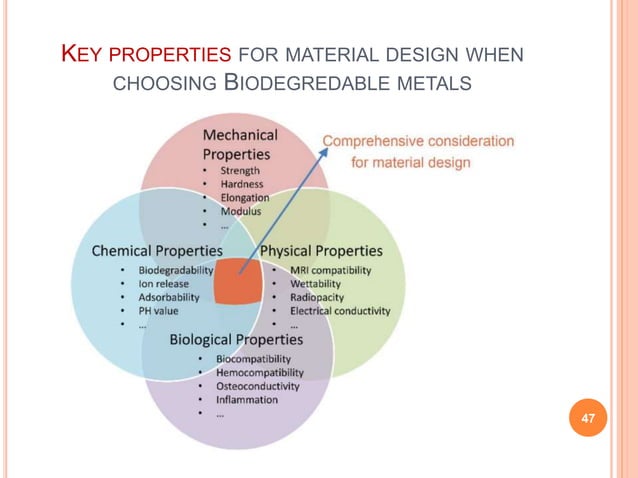 KEY PROPERTIES FOR MATERIAL DESIGN WHEN CHOOSING BIODEGREDABLE METALS

Mechanical Properties
• Strength
• Hardness
• Elongation
• Modulus
• ...

Comprehensive consideration for material design

Chemical Properties
• Biodegradability
• Ion release
• Adsorbability
• PH value
• ...

Physical Properties
• MRI compatibility
• Wettability
• Radiopacity
• Electrical conductivity
• ...

Biological Properties
• Biocompatibility
• Hemocompatibility
• Osteoconductivity
• Inflammation
• ...

47